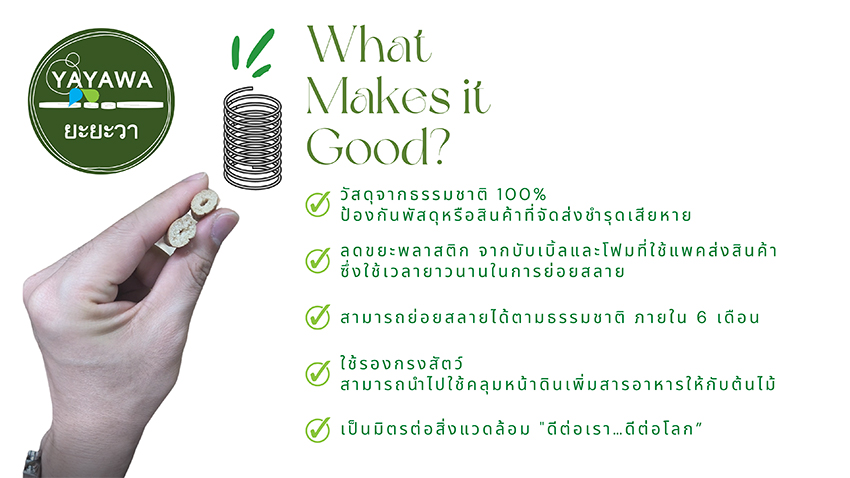 YAYAWA
ยะยะวา

What Makes it Good?

วัสดุจากธรรมชาติ 100%
ป้องกันพัสดุหรือสินค้าที่จัดส่งชำรุดเสียหาย

ลดขยะพลาสติก จากบับเบิ้ลและโฟมที่ใช้แพคส่งสินค้า
ซึ่งใช้เวลายาวนานในการย่อยสลาย

สามารถย่อยสลายได้ตามธรรมชาติ ภายใน 6 เดือน

ใช้รองกรงสัตว์
สามารถนำไปใช้คลุมหน้าดินเพิ่มสารอาหารให้กับต้นไม้

เป็นมิตรต่อสิ่งแวดล้อม "ดีต่อเรา...ดีต่อโลก"